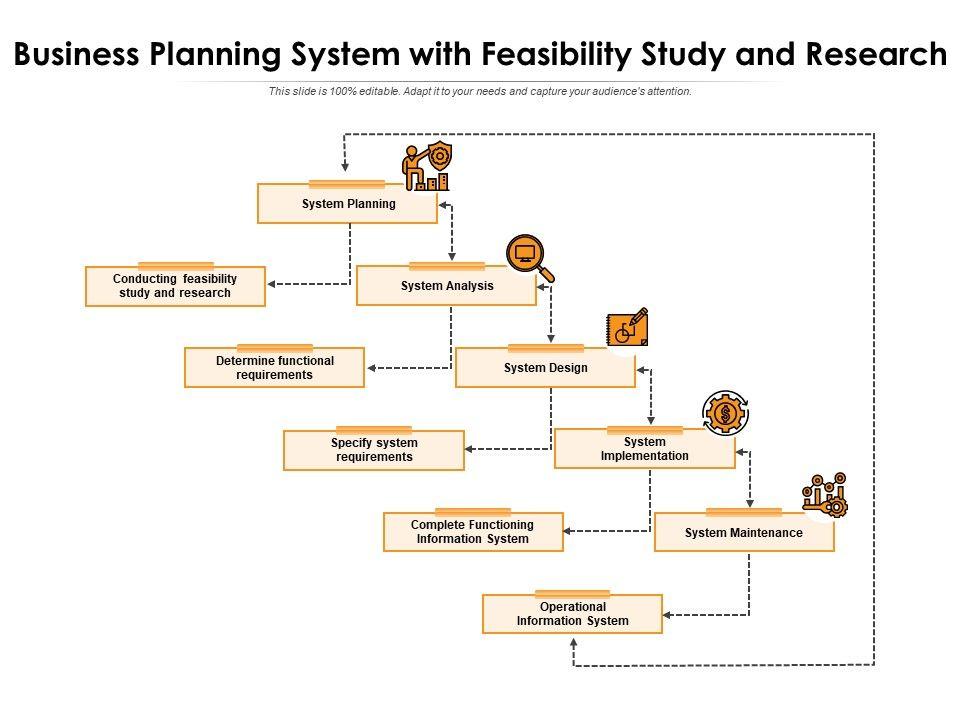 Business Planning System with Feasibility Study and Research

This slide is 100% editable. Adapt it to your needs and capture your audience's attention.

System Planning

Conducting feasibility study and research

System Analysis

Determine functional requirements

System Design

Specify system requirements

System Implementation

Complete Functioning Information System

System Maintenance

Operational Information System